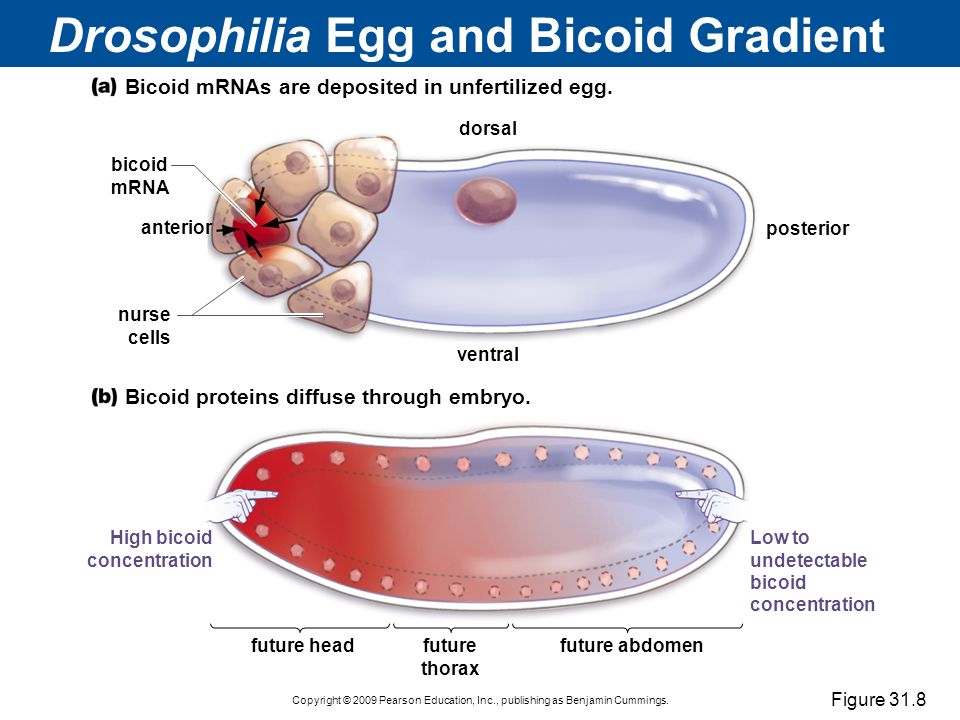 Drosophilia Egg and Bicoid Gradient

(a) Bicoid mRNAs are deposited in unfertilized egg.

dorsal

bicoid mRNA

anterior

posterior

nurse cells

ventral

(b) Bicoid proteins diffuse through embryo.

High bicoid concentration

Low to undetectable bicoid concentration

future head

future thorax

future abdomen

Copyright © 2009 Pearson Education, Inc., publishing as Benjamin Cummings.

Figure 31.8